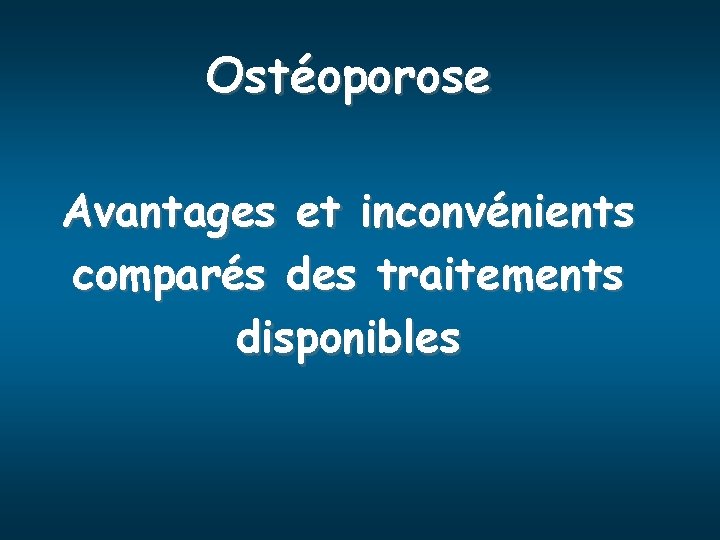 Ostéoporose

Avantages et inconvénients comparés des traitements disponibles